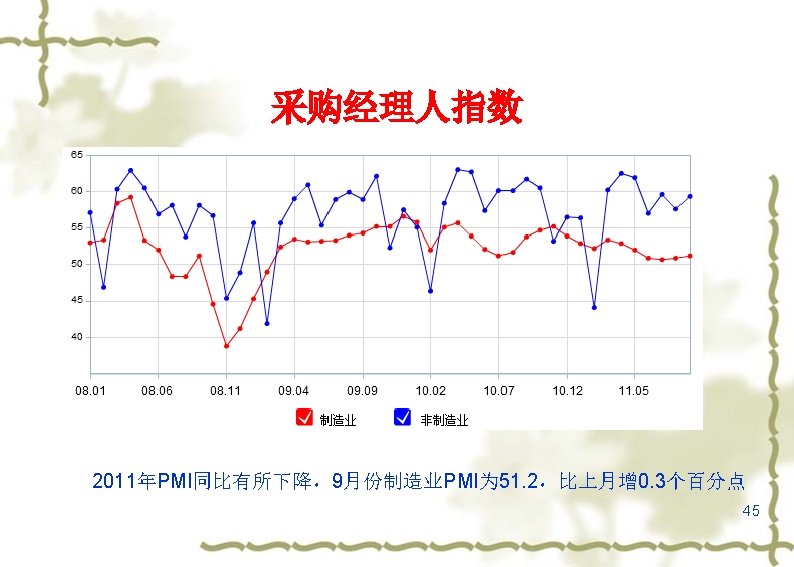 采购经理人指数

65
60
55
50
45
40

08.01 08.06 08.11 09.04 09.09 10.02 10.07 10.12 11.05

制造业 非制造业

2011年PMI同比有所下降，9月份制造业PMI为51.2，比上月增0.3个百分点

45